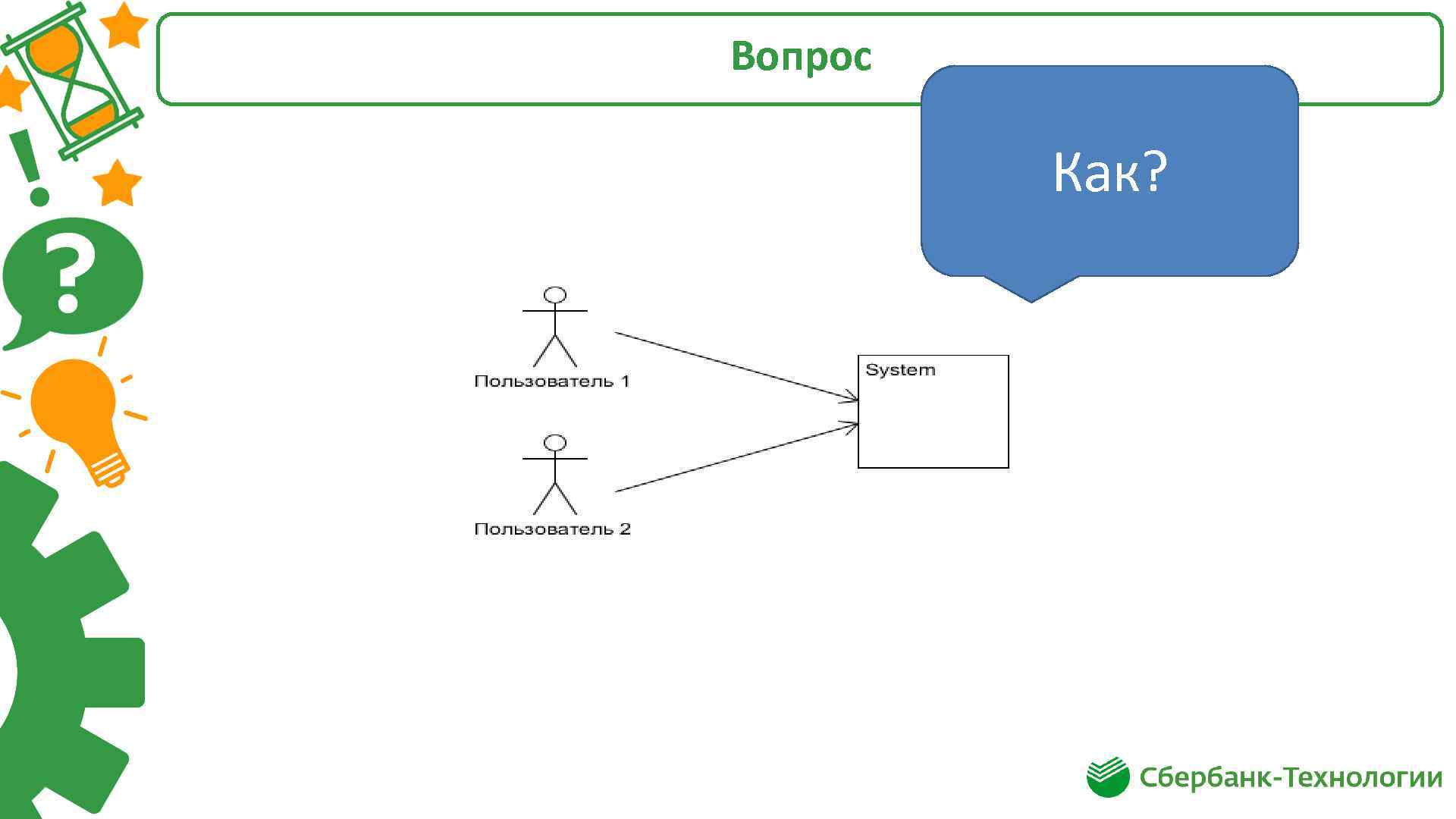 Вопрос

Как?

Пользователь 1

Пользователь 2

System

Сбербанк-Технологии